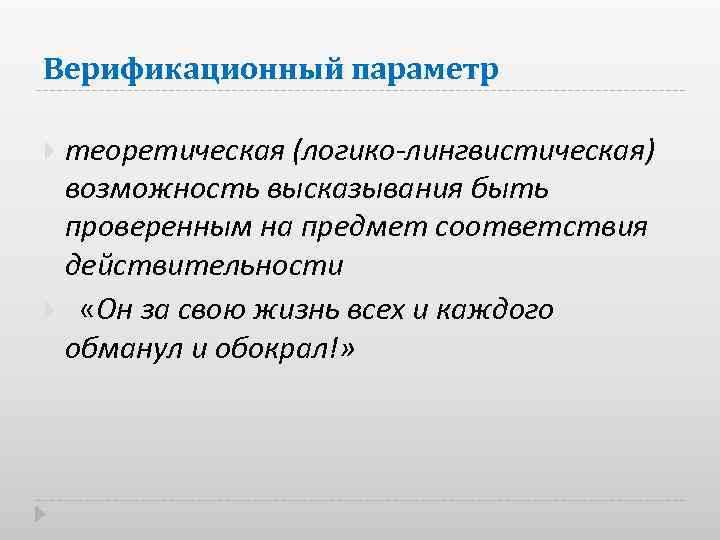 Верификационный параметр

теоретическая (логико-лингвистическая) возможность высказывания быть проверенным на предмет соответствия действительности

«Он за свою жизнь всех и каждого обманул и обокрал!»